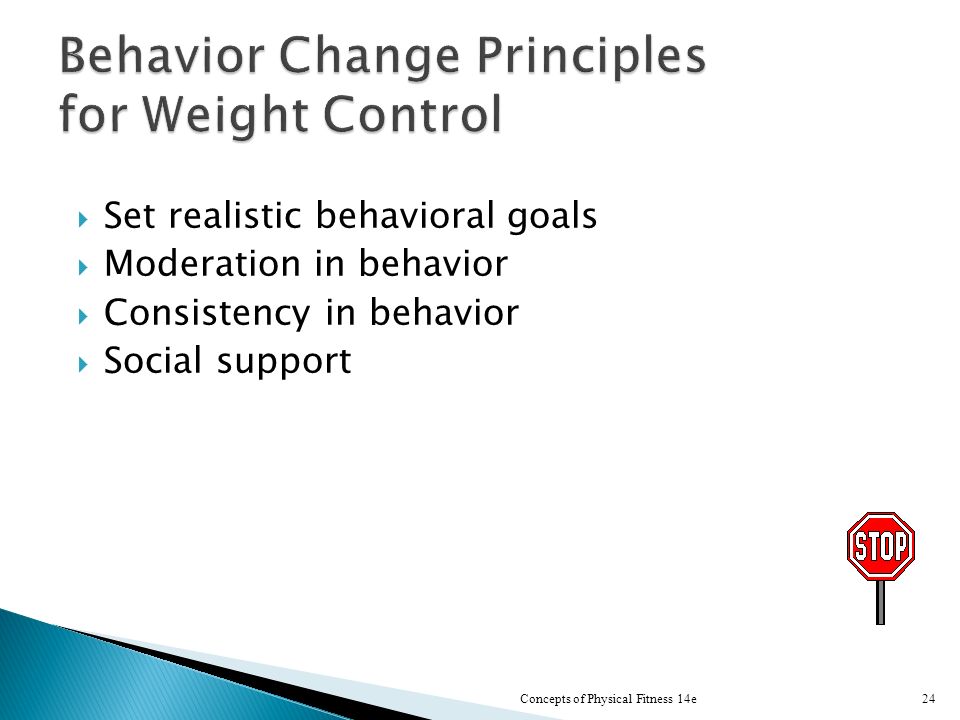 Behavior Change Principles for Weight Control

Set realistic behavioral goals
Moderation in behavior
Consistency in behavior
Social support

STOP

Concepts of Physical Fitness 14e

24